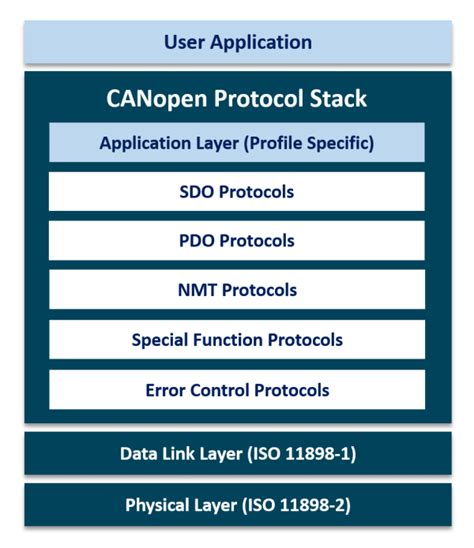 User Application

CANopen Protocol Stack

Application Layer (Profile Specific)

SDO Protocols

PDO Protocols

NMT Protocols

Special Function Protocols

Error Control Protocols

Data Link Layer (ISO 11898-1)

Physical Layer (ISO 11898-2)